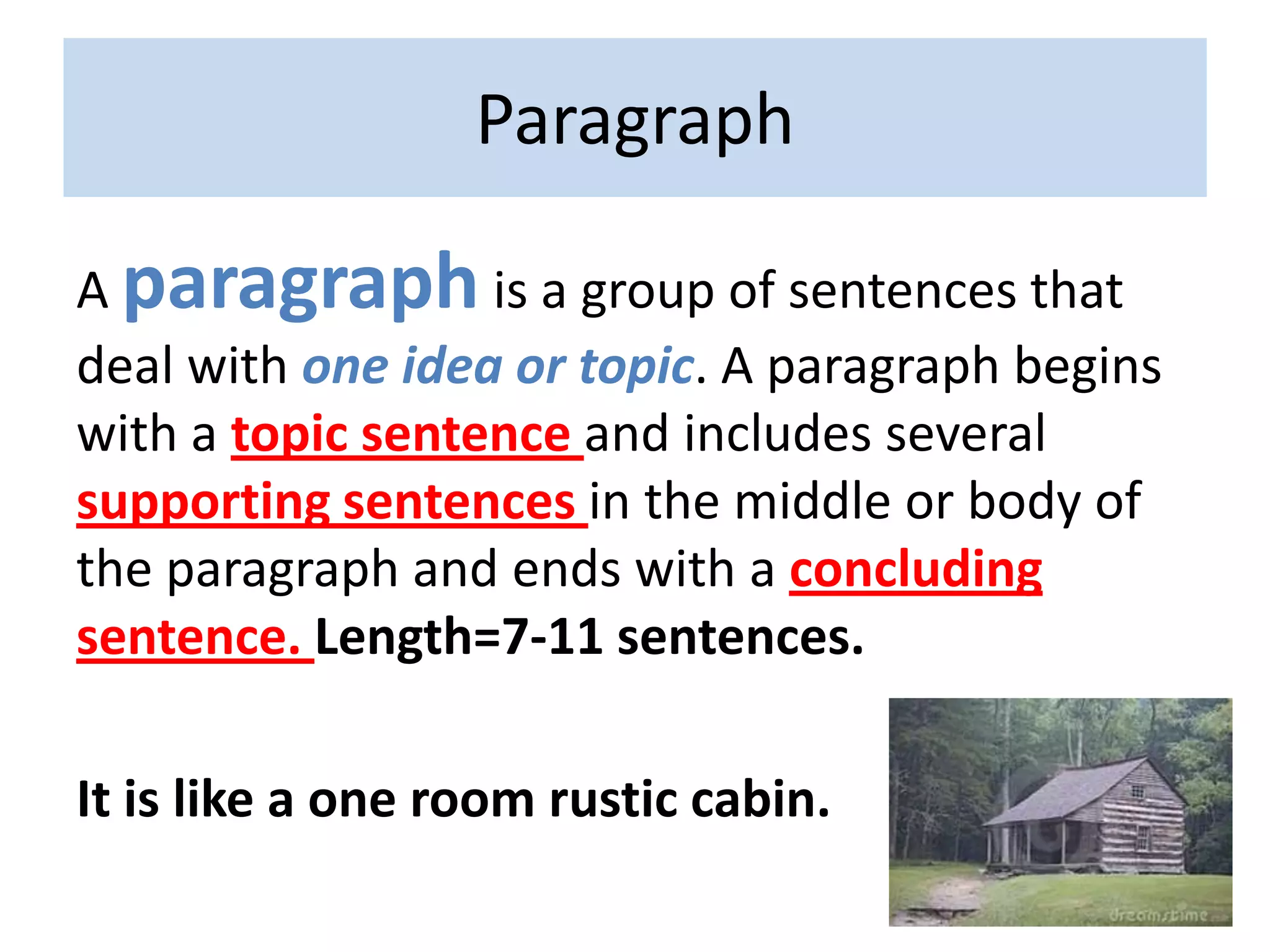 Paragraph

A paragraph is a group of sentences that deal with one idea or topic. A paragraph begins with a topic sentence and includes several supporting sentences in the middle or body of the paragraph and ends with a concluding sentence. Length=7-11 sentences.

It is like a one room rustic cabin.

dreamstime